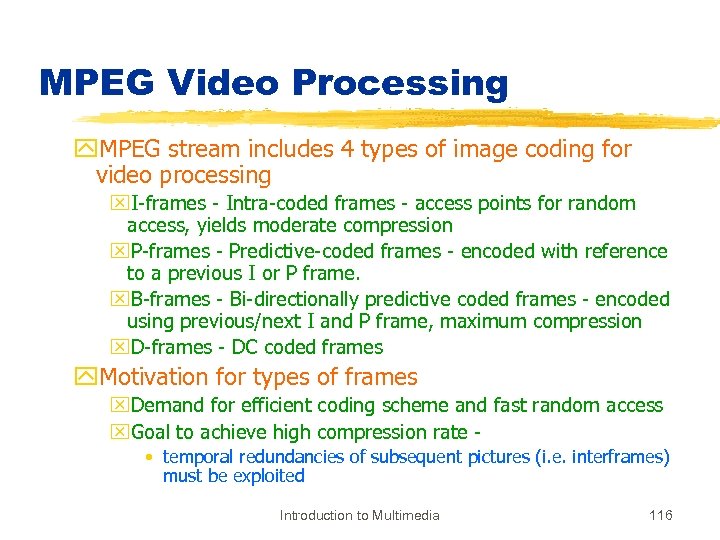 MPEG Video Processing

MPEG stream includes 4 types of image coding for video processing

I-frames - Intra-coded frames - access points for random access, yields moderate compression

P-frames - Predictive-coded frames - encoded with reference to a previous I or P frame.

B-frames - Bi-directionally predictive coded frames - encoded using previous/next I and P frame, maximum compression

D-frames - DC coded frames

Motivation for types of frames

Demand for efficient coding scheme and fast random access

Goal to achieve high compression rate -

• temporal redundancies of subsequent pictures (i.e. interframes) must be exploited

Introduction to Multimedia

116